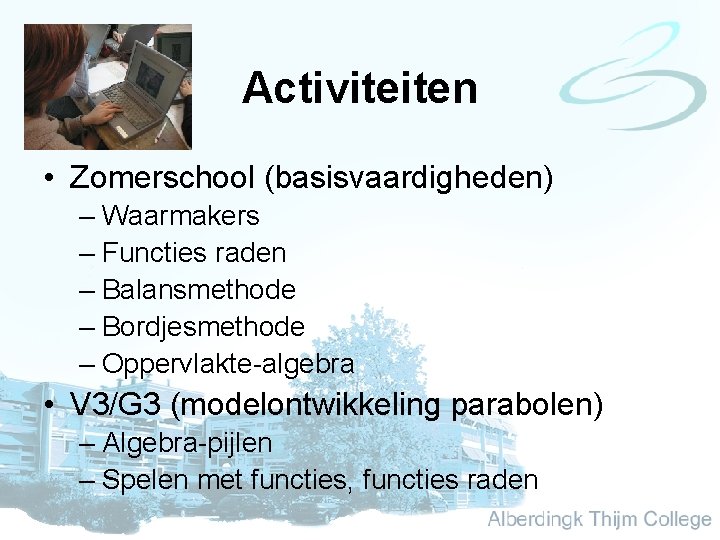 Activiteiten

• Zomerschool (basisvaardigheden)
– Waarmakers
– Functies raden
– Balansmethode
– Bordjesmethode
– Oppervlakte-algebra
• V3/G3 (modelontwikkeling parabolen)
– Algebra-pijlen
– Spelen met functies, functies raden

Alberdingk Thijm College